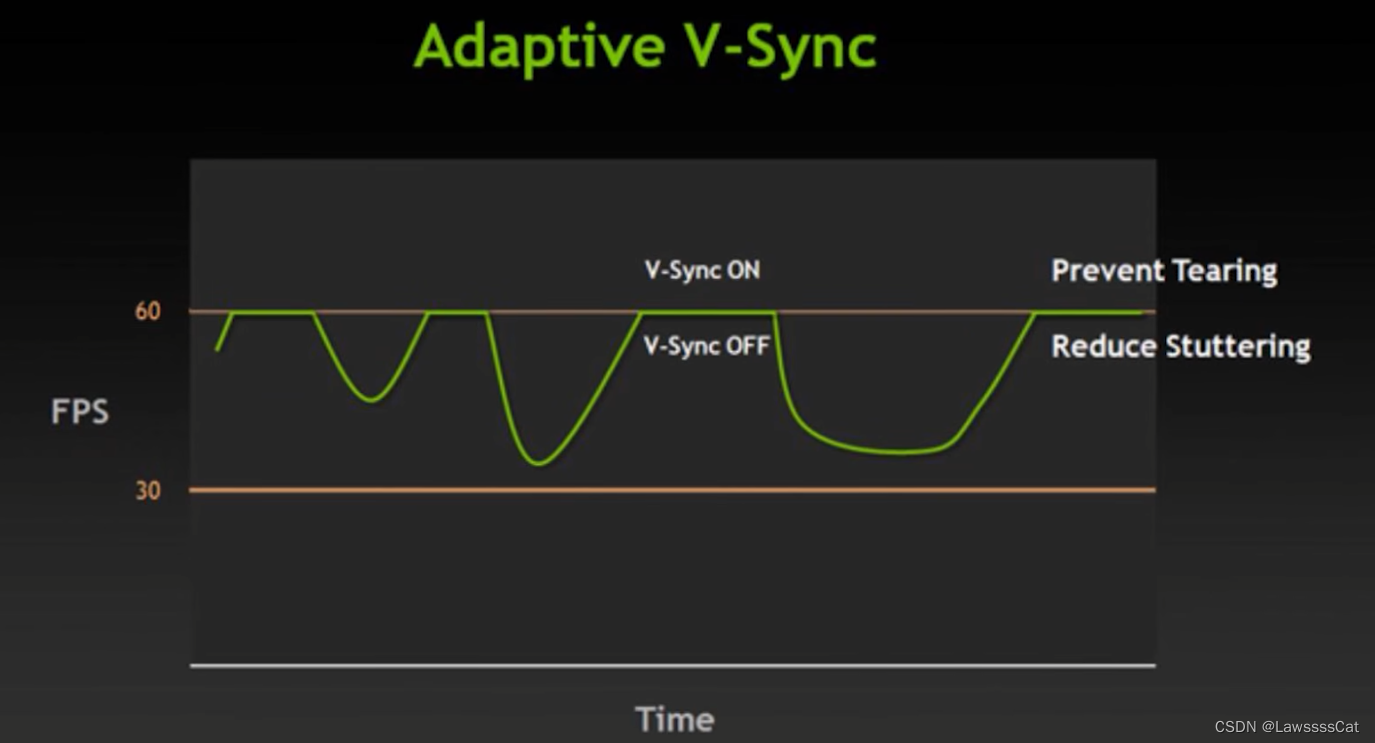 Adaptive V-Sync

V-Sync ON

Prevent Tearing

60

V-Sync OFF

Reduce Stuttering

FPS

30

Time

CSDN @LawssssCat